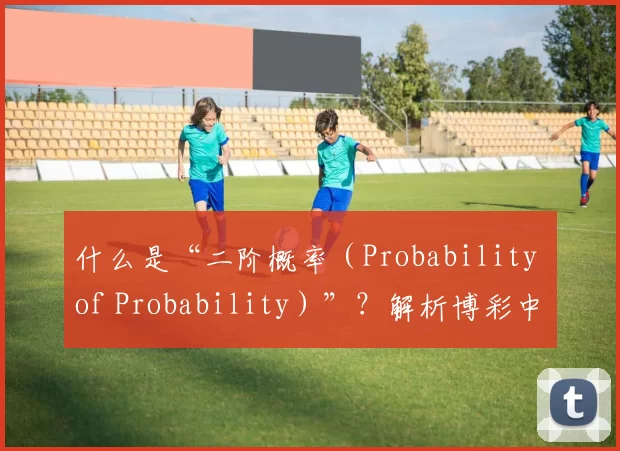 什么是“二阶概率（Probability of Probability）”？解析博彩中

t